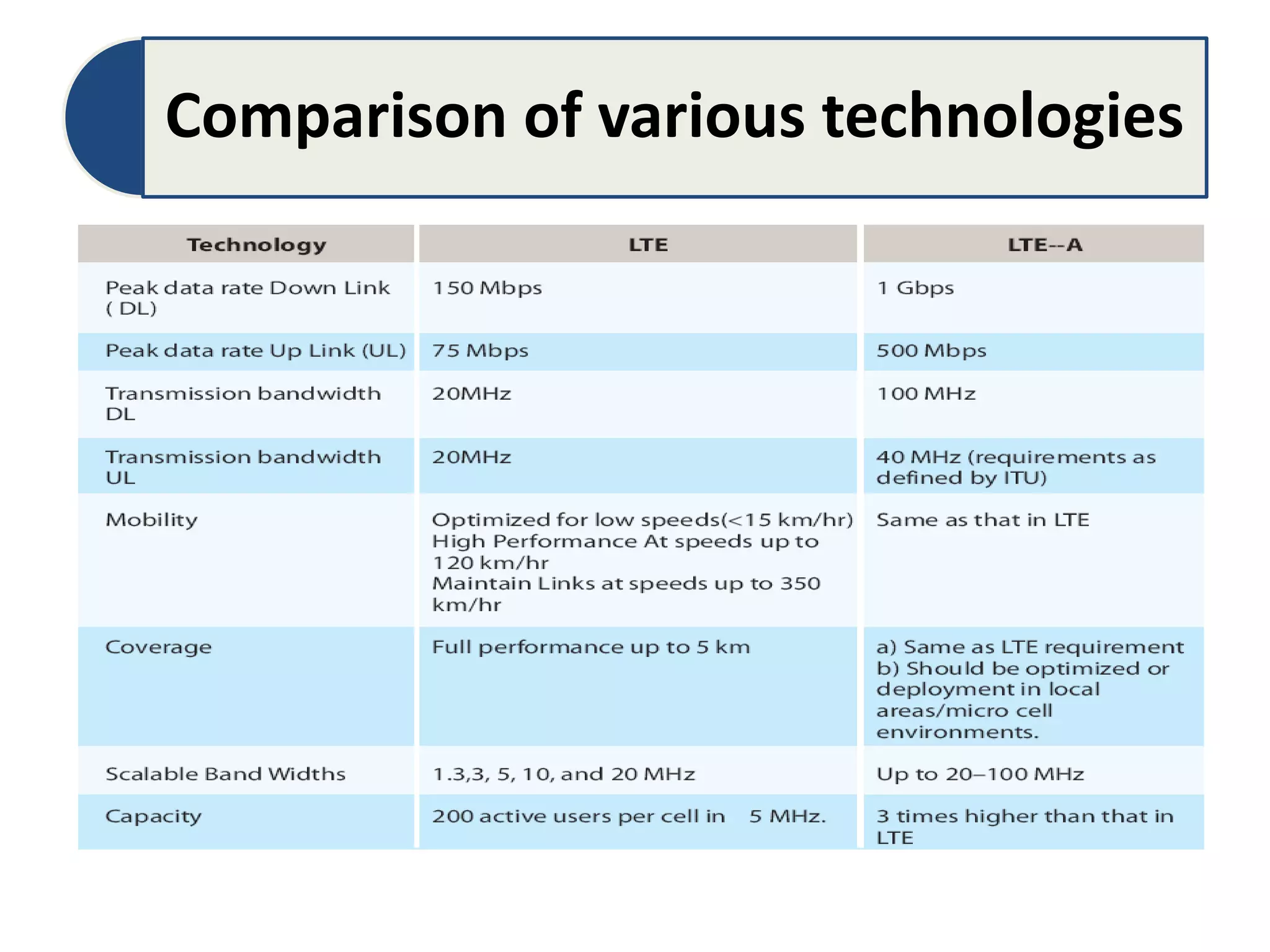 Comparison of various technologies

| Technology | LTE | LTE--A |
|---|---|---|
| Peak data rate Down Link ( DL) | 150 Mbps | 1 Gbps |
| Peak data rate Up Link (UL) | 75 Mbps | 500 Mbps |
| Transmission bandwidth DL | 20MHz | 100 MHz |
| Transmission bandwidth UL | 20MHz | 40 MHz (requirements as defined by ITU) |
| Mobility | Optimized for low speeds(<15 km/hr) High Performance At speeds up to 120 km/hr Maintain Links at speeds up to 350 km/hr | Same as that in LTE |
| Coverage | Full performance up to 5 km | a) Same as LTE requirement b) Should be optimized or deployment in local areas/micro cell environments. |
| Scalable Band Widths | 1.3,3, 5, 10, and 20 MHz | Up to 20–100 MHz |
| Capacity | 200 active users per cell in 5 MHz. | 3 times higher than that in LTE |